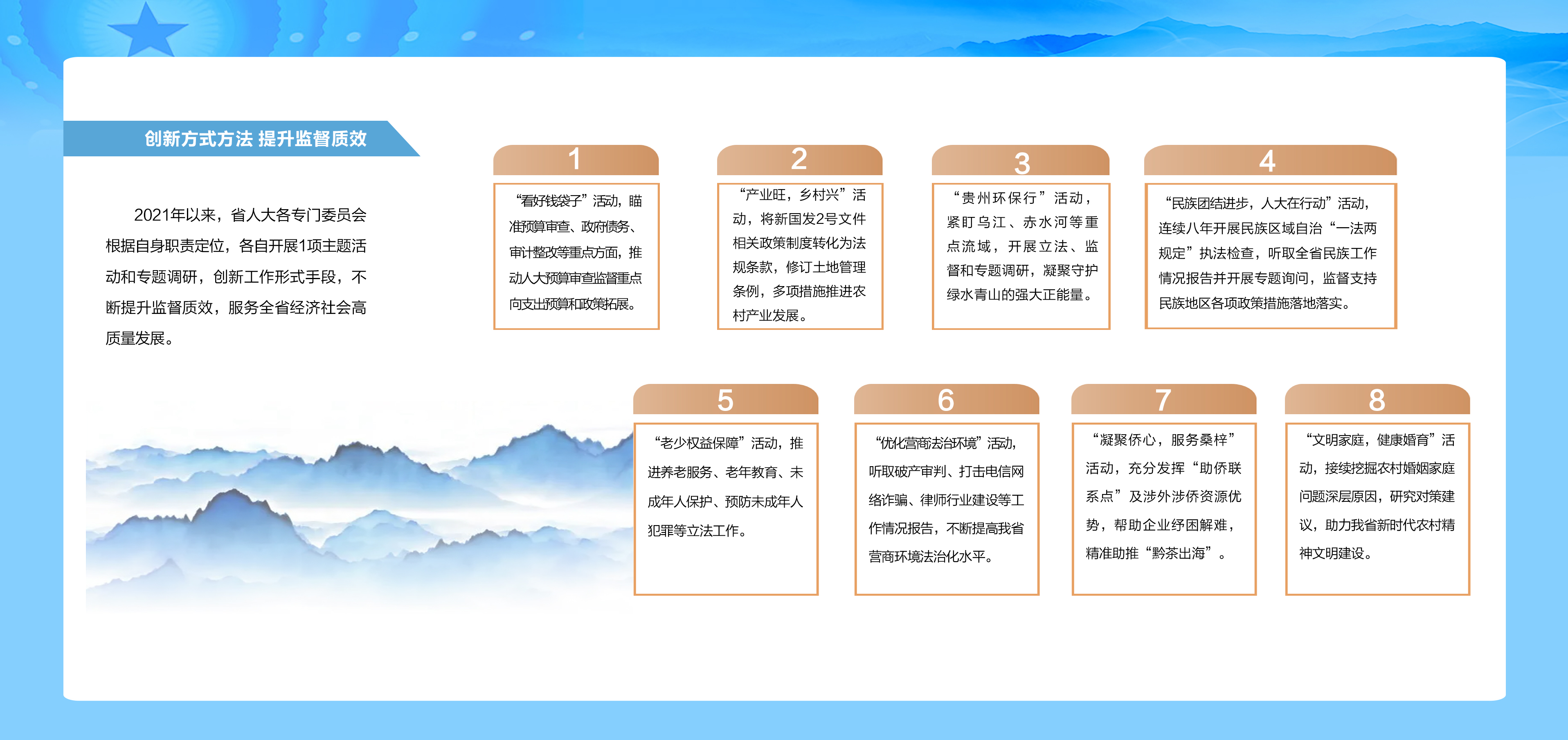 创新方式方法 提升监督质效

2021年以来，省人大各专门委员会根据自身职责定位，各自开展1项主题活动和专题调研，创新工作形式手段，不断提升监督质效，服务全省经济社会高质量发展。

1

“看好钱袋子”活动，瞄准预算审查、政府债务、审计整改等重点方面，推动人大预算审查监督重点向支出预算和政策拓展。

2

“产业旺，乡村兴”活动，将新国发2号文件相关政策制度转化为法规条款，修订土地管理条例，多项措施推进农村产业发展。

3

“贵州环保行”活动，紧盯乌江、赤水河等重点流域，开展立法、监督和专题调研，凝聚守护绿水青山的强大正能量。

4

“民族团结进步，人大在行动”活动，连续八年开展民族区域自治“一法两规定”执法检查，听取全省民族工作情况报告并开展专题询问，监督支持民族地区各项政策措施落地落实。

5

“老少权益保障”活动，推进养老服务、老年教育、未成年人保护、预防未成年人犯罪等立法工作。

6

“优化营商法治环境”活动，听取破产审判、打击电信网络诈骗、律师行业建设等工作情况报告，不断提高我省营商环境法治化水平。

7

“凝聚侨心，服务桑梓”活动，充分发挥“助侨联系点”及涉外涉侨资源优势，帮助企业纾困解难，精准助推“黔茶出海”。

8

“文明家庭，健康婚育”活动，接续挖掘农村婚姻家庭问题深层原因，研究对策建议，助力我省新时代农村精神文明建设。